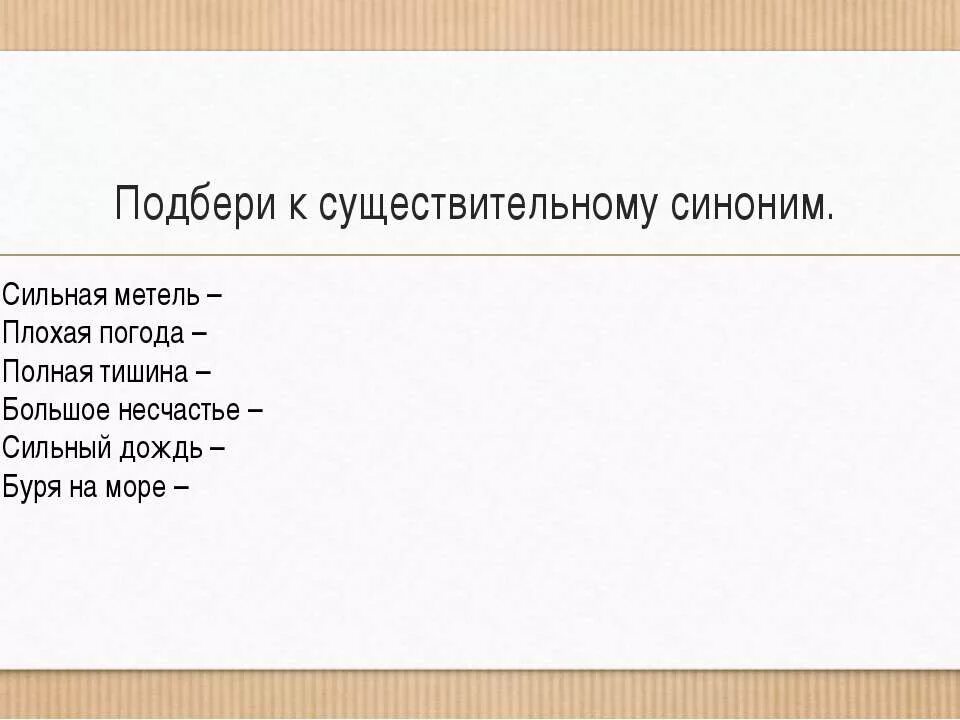 Подбери к существительному синоним.

Сильная метель –
Плохая погода –
Полная тишина –
Большое несчастье –
Сильный дождь –
Буря на море –